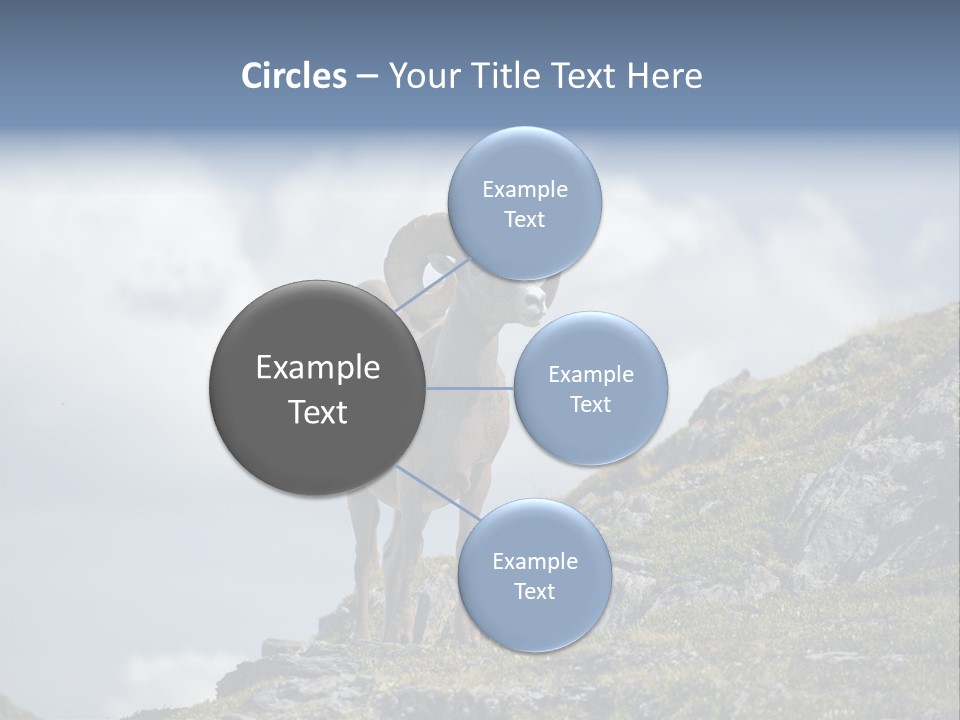 Circles – Your Title Text Here

Example Text

Example Text

Example Text

Example Text